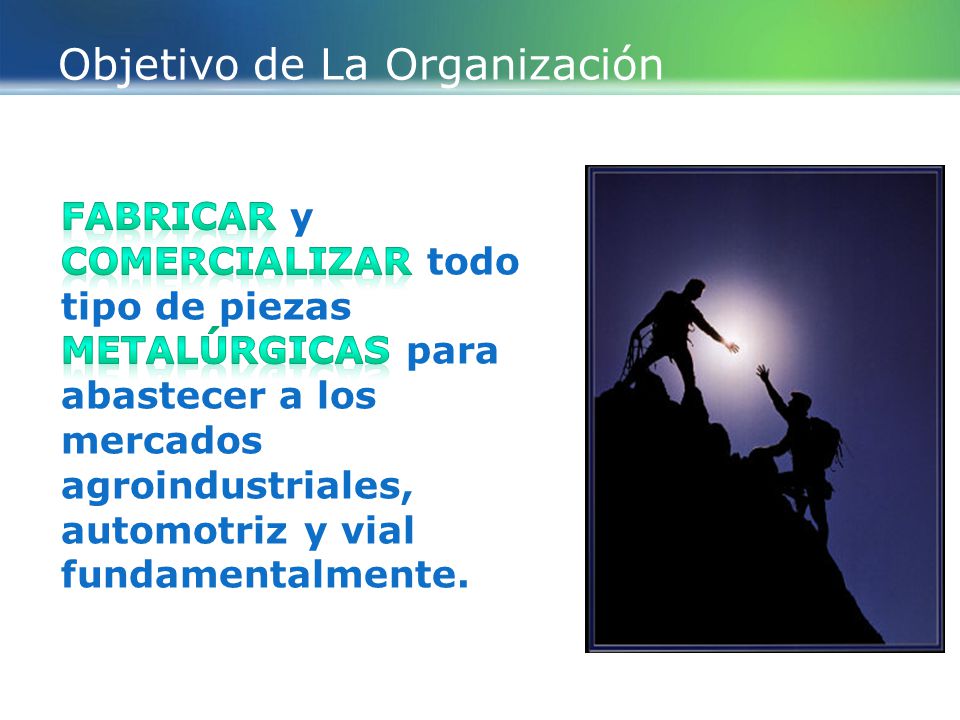 Objetivo de La Organización

FABRICAR y COMERCIALIZAR todo tipo de piezas METALÚRGICAS para abastecer a los mercados agroindustriales, automotriz y vial fundamentalmente.